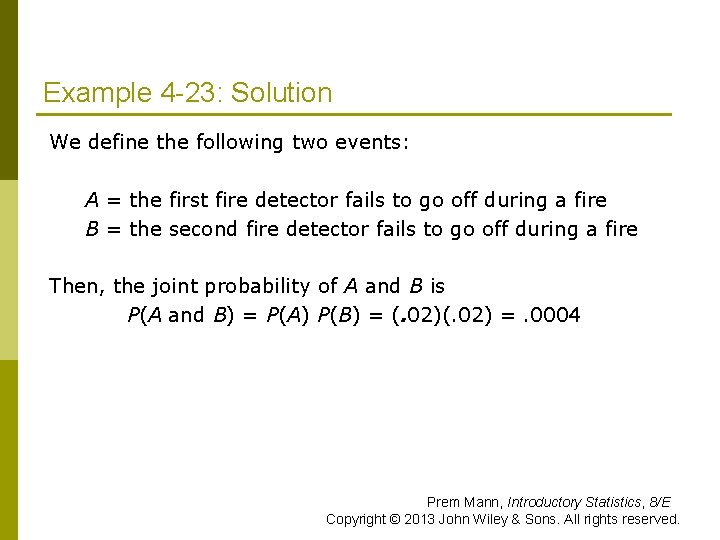 Example 4-23: Solution

We define the following two events:

$A$ = the first fire detector fails to go off during a fire
$B$ = the second fire detector fails to go off during a fire

Then, the joint probability of $A$ and $B$ is
$P(A \text{ and } B) = P(A)\ P(B) = (.02)(.02) = .0004$

Prem Mann, Introductory Statistics, 8/E
Copyright © 2013 John Wiley & Sons. All rights reserved.